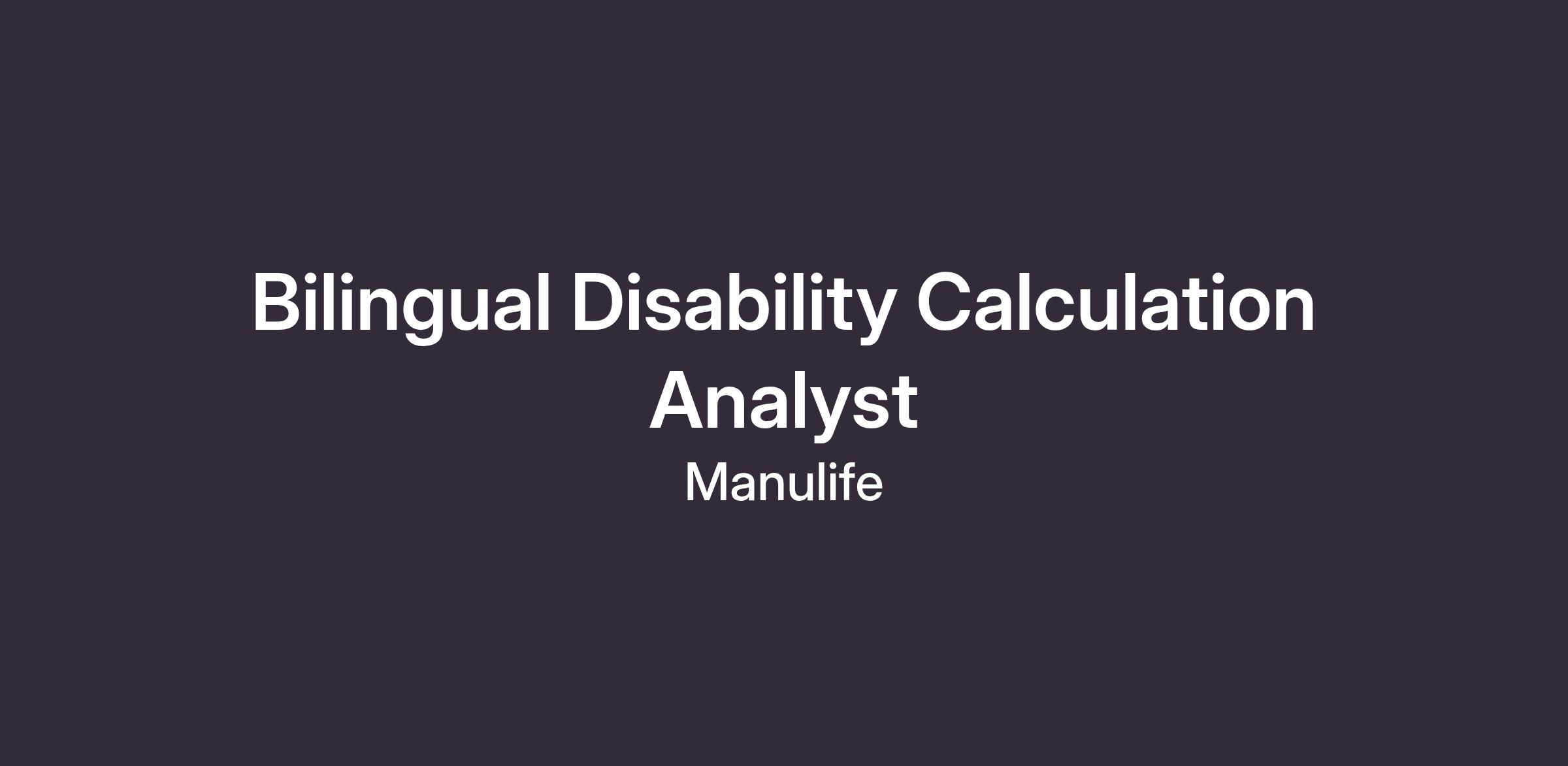 Bilingual Disability Calculation Analyst

Manulife